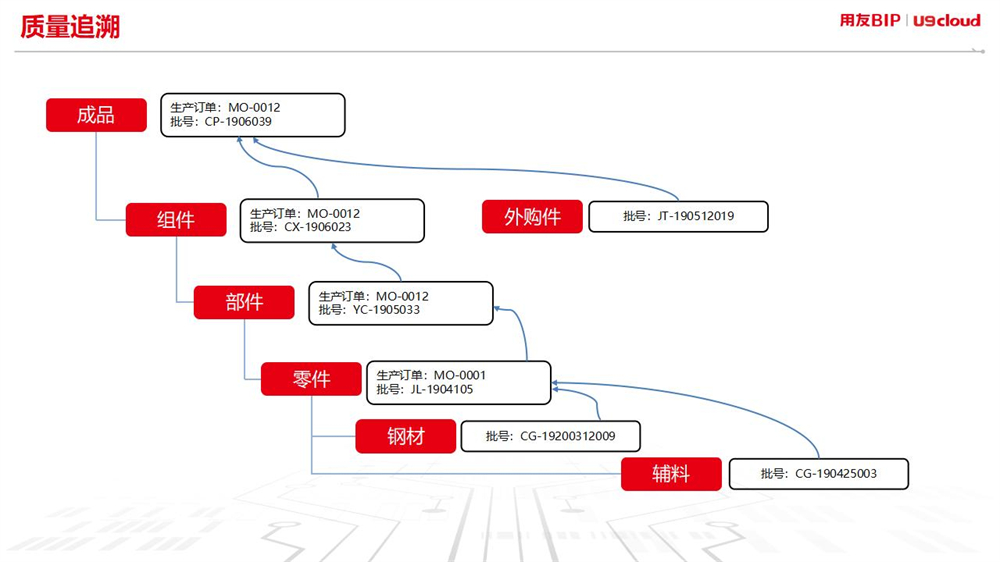 质量追溯

用友BIP | U9cloud

成品
生产订单：MO-0012
批号：CP-1906039

组件
生产订单：MO-0012
批号：CX-1906023

外购件
批号：JT-190512019

部件
生产订单：MO-0012
批号：YC-1905033

零件
生产订单：MO-0001
批号：JL-1904105

钢材
批号：CG-19200312009

辅料
批号：CG-190425003